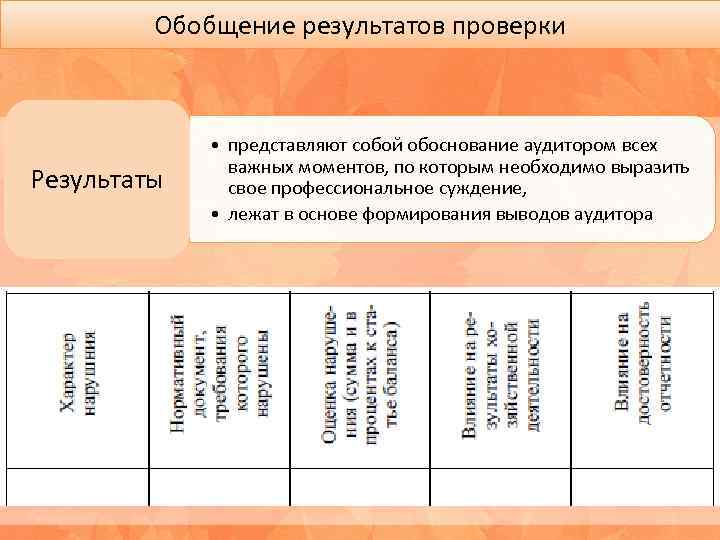 Обобщение результатов проверки

Результаты

• представляют собой обоснование аудитором всех важных моментов, по которым необходимо выразить свое профессиональное суждение,
• лежат в основе формирования выводов аудитора

| Характер нарушния | Нормативный документ, требования которого нарушены | Оценка нарушения (сумма и в процентах к статье баланса) | Влияние на результаты хозяйственной деятельности | Влияние на достоверность отчетности |
|---|---|---|---|---|
| | | | | |